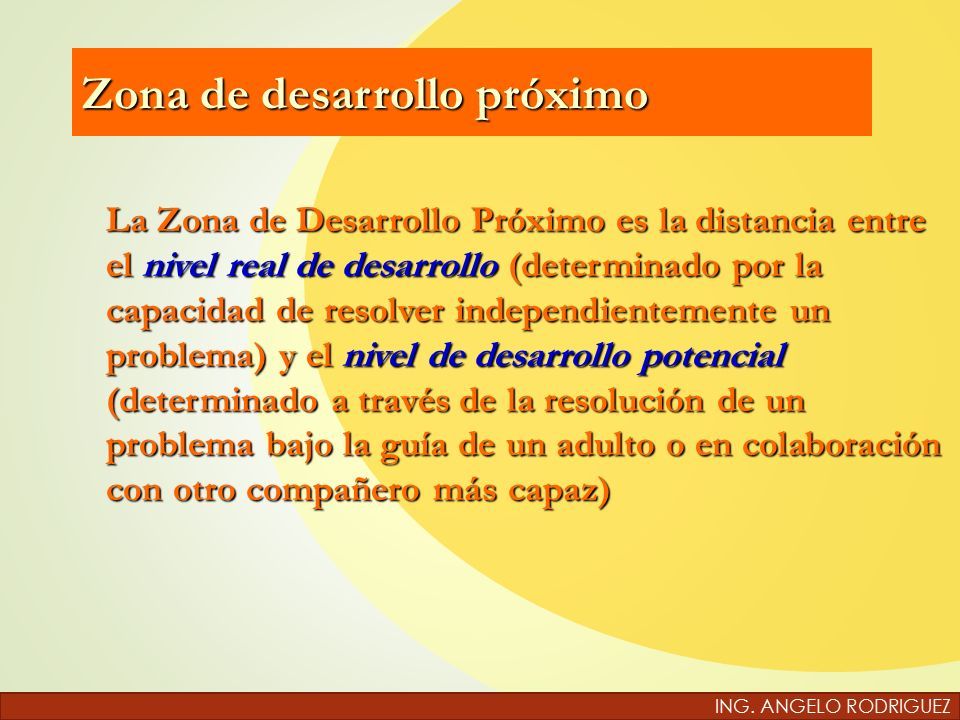 Zona de desarrollo próximo

La Zona de Desarrollo Próximo es la distancia entre el nivel real de desarrollo (determinado por la capacidad de resolver independientemente un problema) y el nivel de desarrollo potencial (determinado a través de la resolución de un problema bajo la guía de un adulto o en colaboración con otro compañero más capaz)

ING. ANGELO RODRIGUEZ